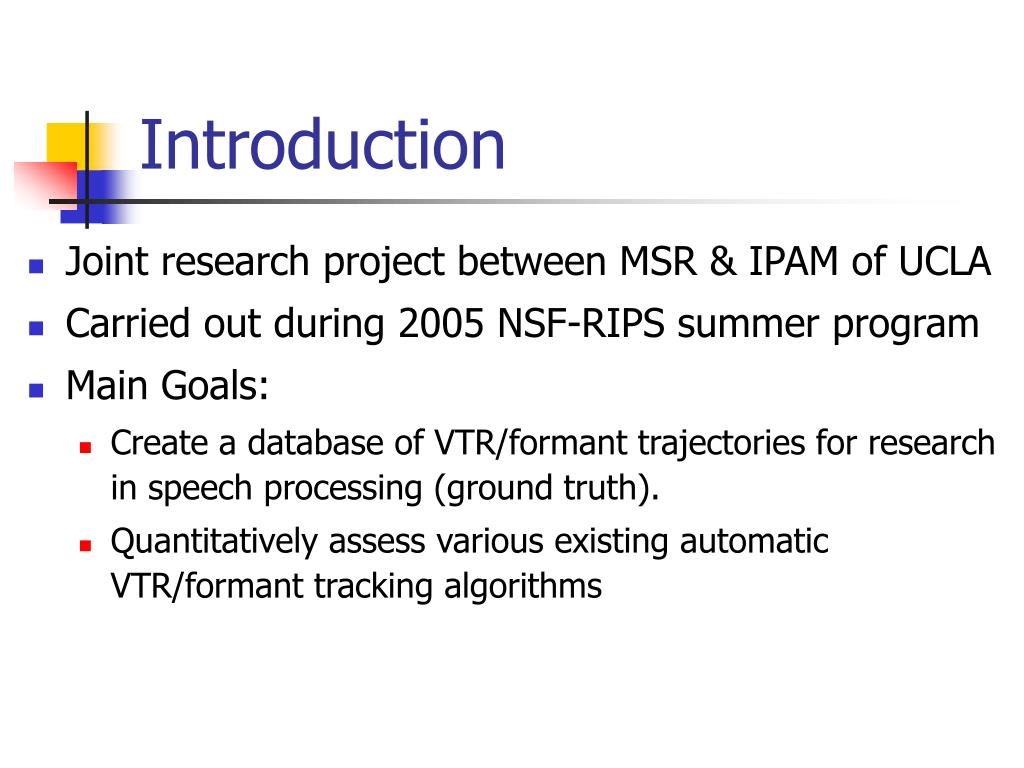 Introduction

- Joint research project between MSR & IPAM of UCLA
- Carried out during 2005 NSF-RIPS summer program
- Main Goals:
  - Create a database of VTR/formant trajectories for research in speech processing (ground truth).
  - Quantitatively assess various existing automatic VTR/formant tracking algorithms